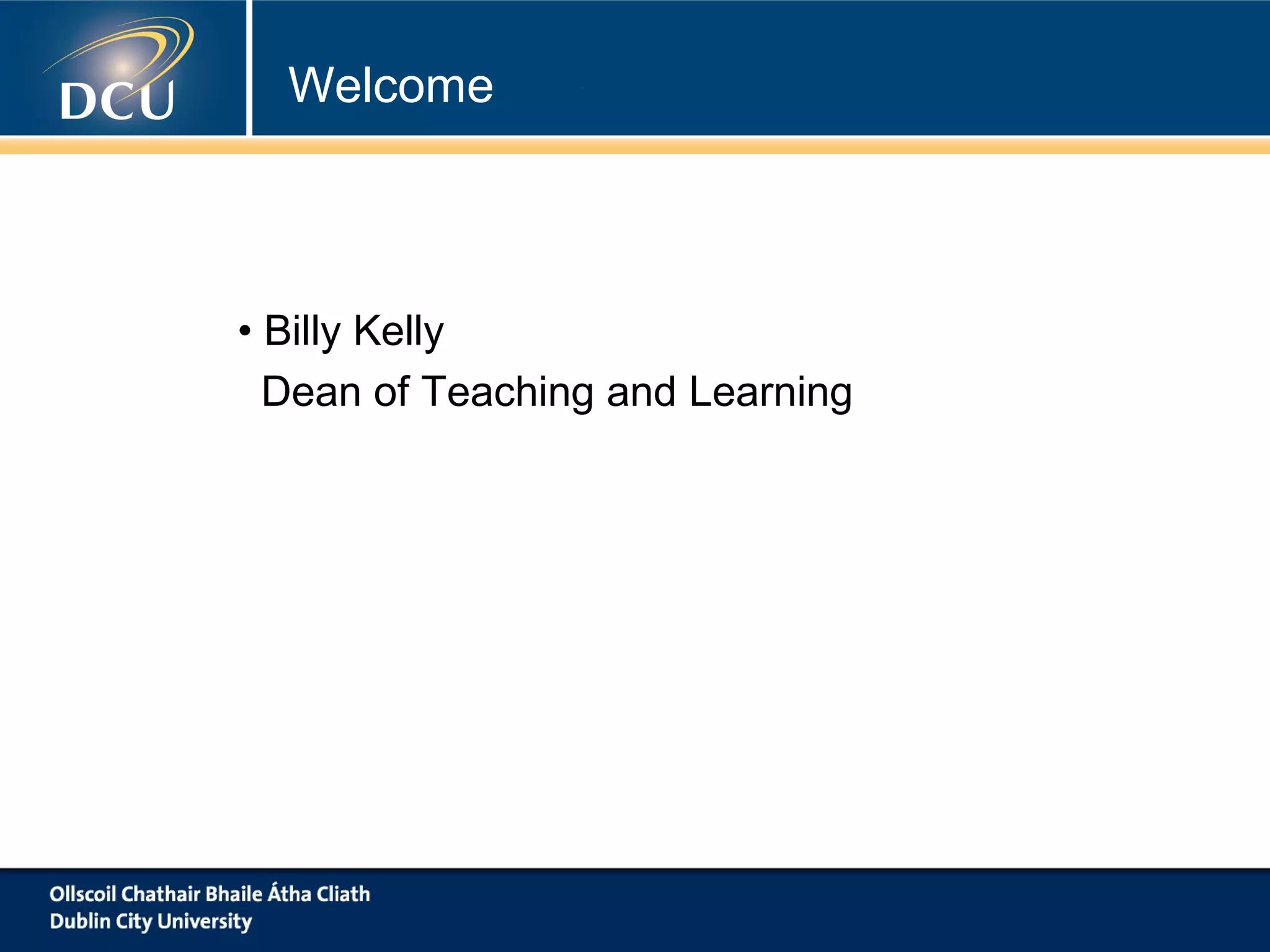 DCU

Welcome

• Billy Kelly
Dean of Teaching and Learning

Ollscoil Chathair Bhaile Átha Cliath
Dublin City University